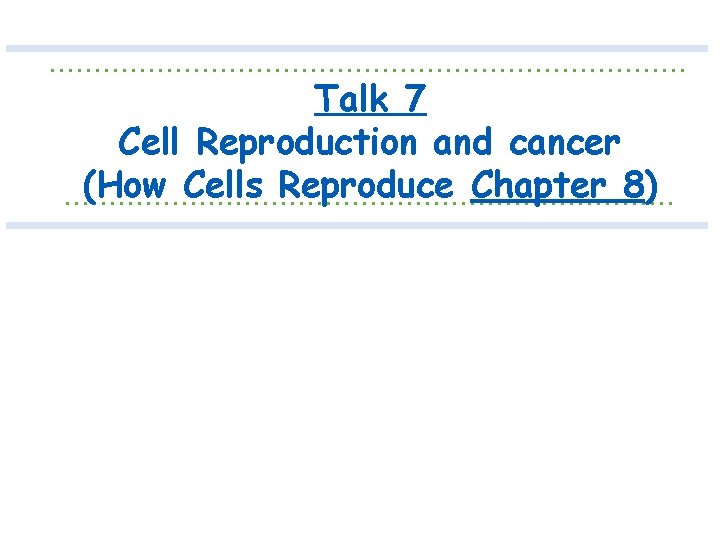 Talk 7
Cell Reproduction and cancer
(How Cells Reproduce Chapter 8)